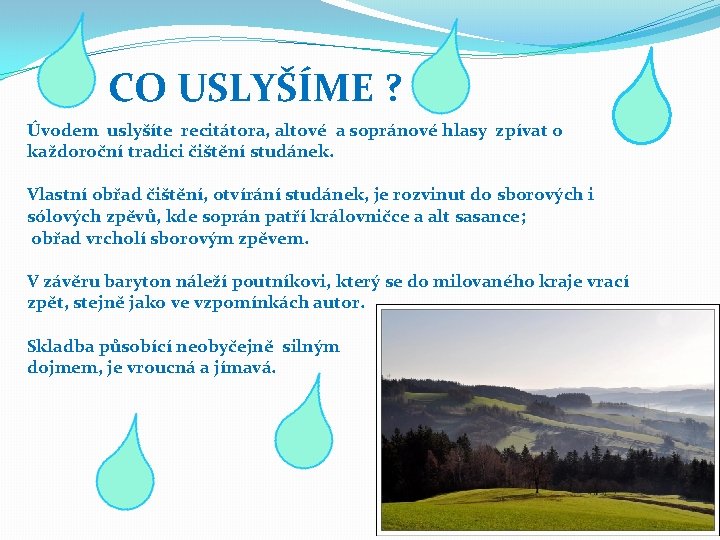 CO USLYŠÍME ?

Úvodem uslyšíte recitátora, altové a sopránové hlasy zpívat o každoroční tradici čištění studánek.

Vlastní obřad čištění, otvírání studánek, je rozvinut do sborových i sólových zpěvů, kde soprán patří královničce a alt sasance; obřad vrcholí sborovým zpěvem.

V závěru baryton náleží poutníkovi, který se do milovaného kraje vrací zpět, stejně jako ve vzpomínkách autor.

Skladba působící neobyčejně silným dojmem, je vroucná a jímavá.